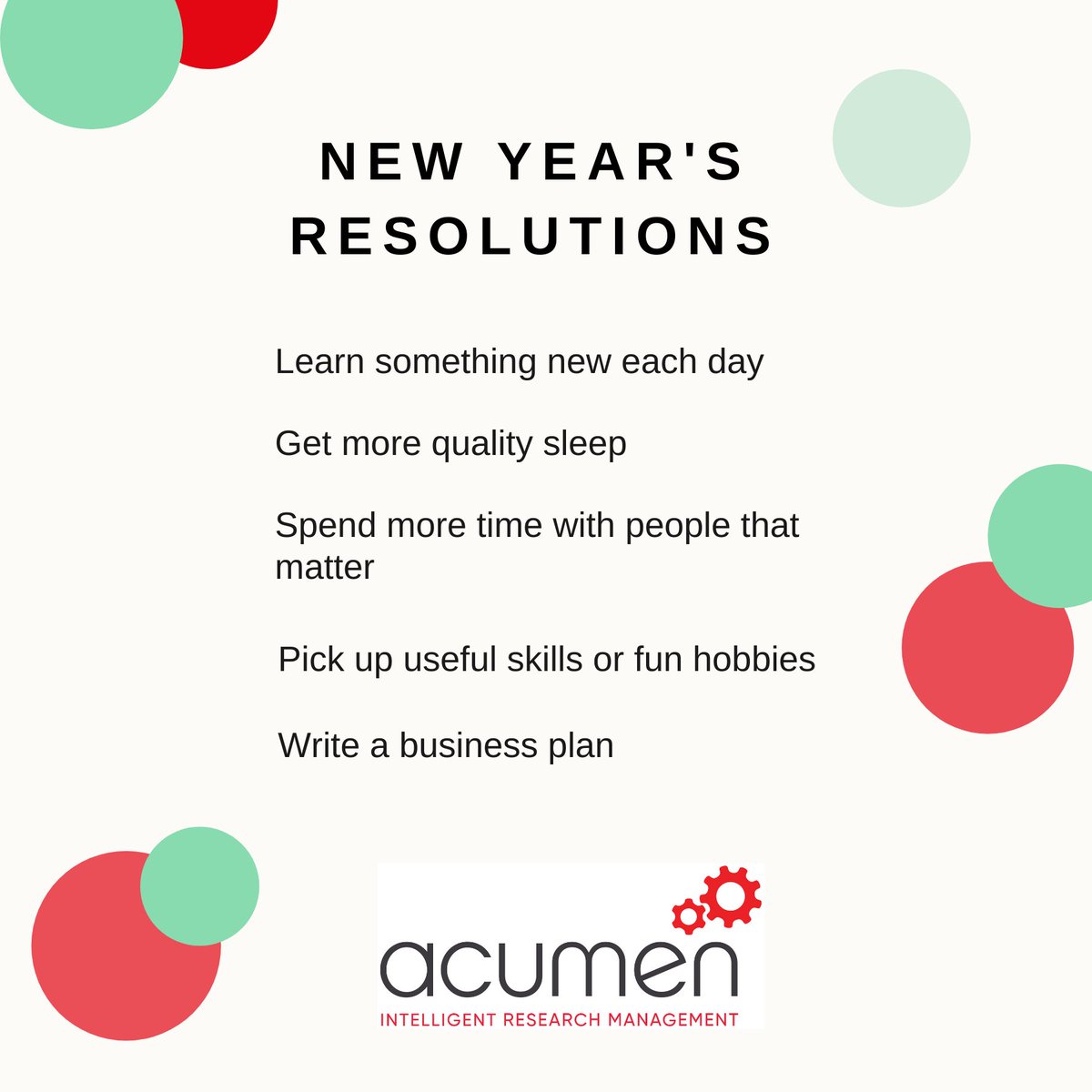 NEW YEAR'S RESOLUTIONS

Learn something new each day

Get more quality sleep

Spend more time with people that matter

Pick up useful skills or fun hobbies

Write a business plan

acumen
INTELLIGENT RESEARCH MANAGEMENT